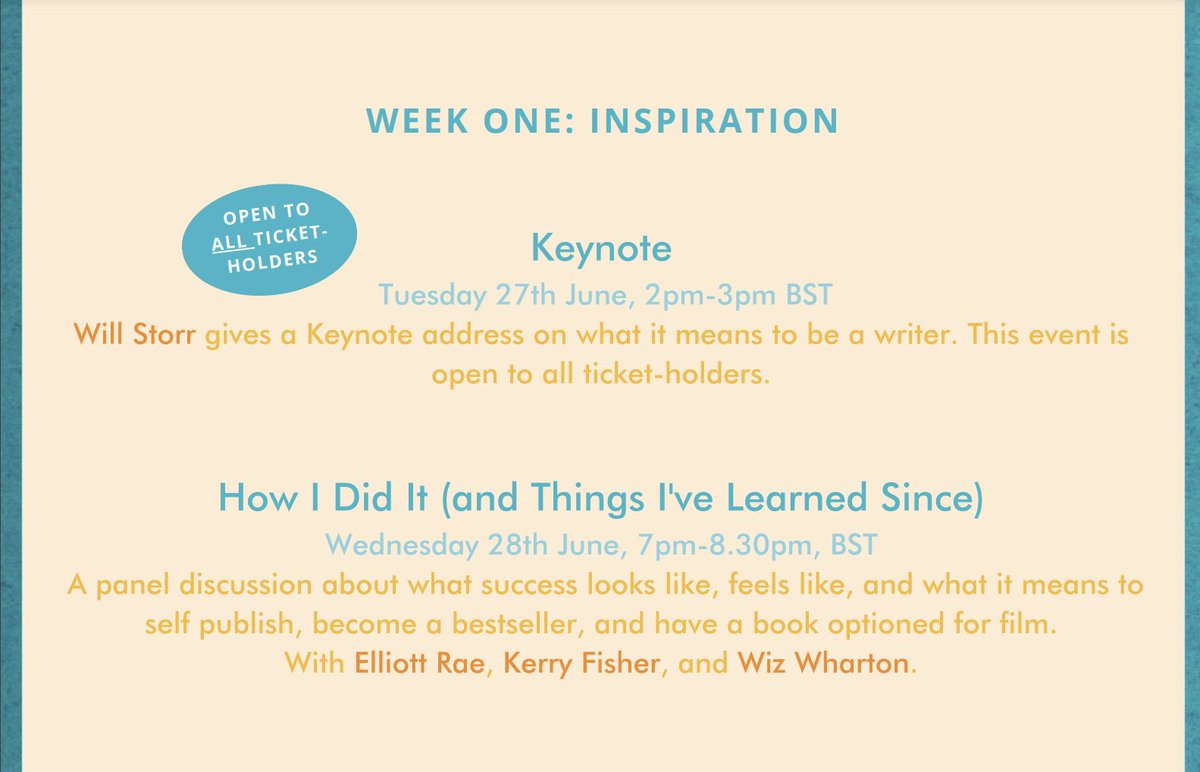 WEEK ONE: INSPIRATION

OPEN TO ALL TICKET-HOLDERS

Keynote

Tuesday 27th June, 2pm-3pm BST

Will Storr gives a Keynote address on what it means to be a writer. This event is open to all ticket-holders.

How I Did It (and Things I've Learned Since)

Wednesday 28th June, 7pm-8.30pm, BST

A panel discussion about what success looks like, feels like, and what it means to self publish, become a bestseller, and have a book optioned for film.

With Elliott Rae, Kerry Fisher, and Wiz Wharton.